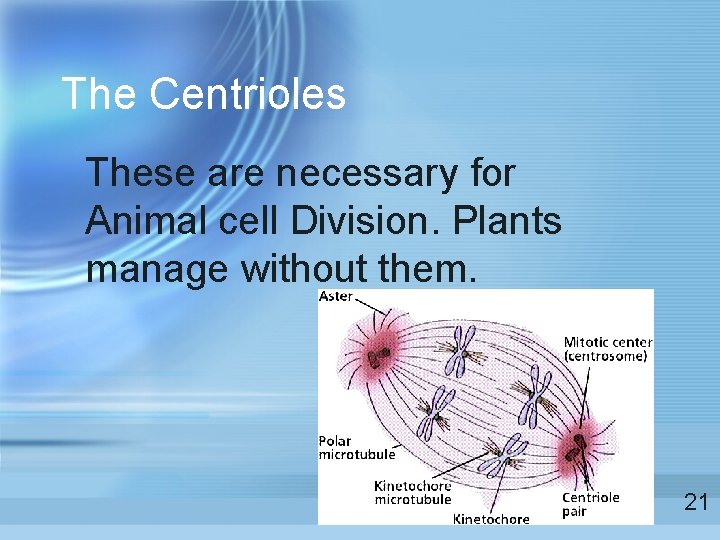 The Centrioles

These are necessary for Animal cell Division. Plants manage without them.

Aster

Mitotic center (centrosome)

Polar microtubule

Kinetochore microtubule

Kinetochore

Centriole pair

21